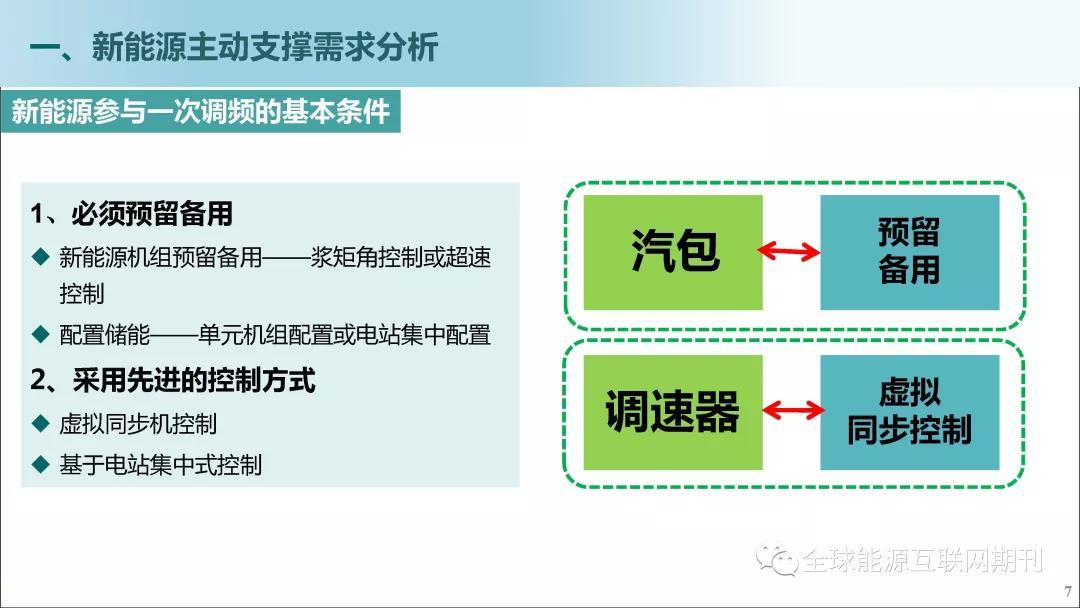 一、新能源主动支撑需求分析

新能源参与一次调频的基本条件

1、必须预留备用

◆ 新能源机组预留备用——浆矩角控制或超速控制

◆ 配置储能——单元机组配置或电站集中配置

2、采用先进的控制方式

◆ 虚拟同步机控制

◆ 基于电站集中式控制

汽包

预留备用

调速器

虚拟同步控制

全球能源互联网期刊

7